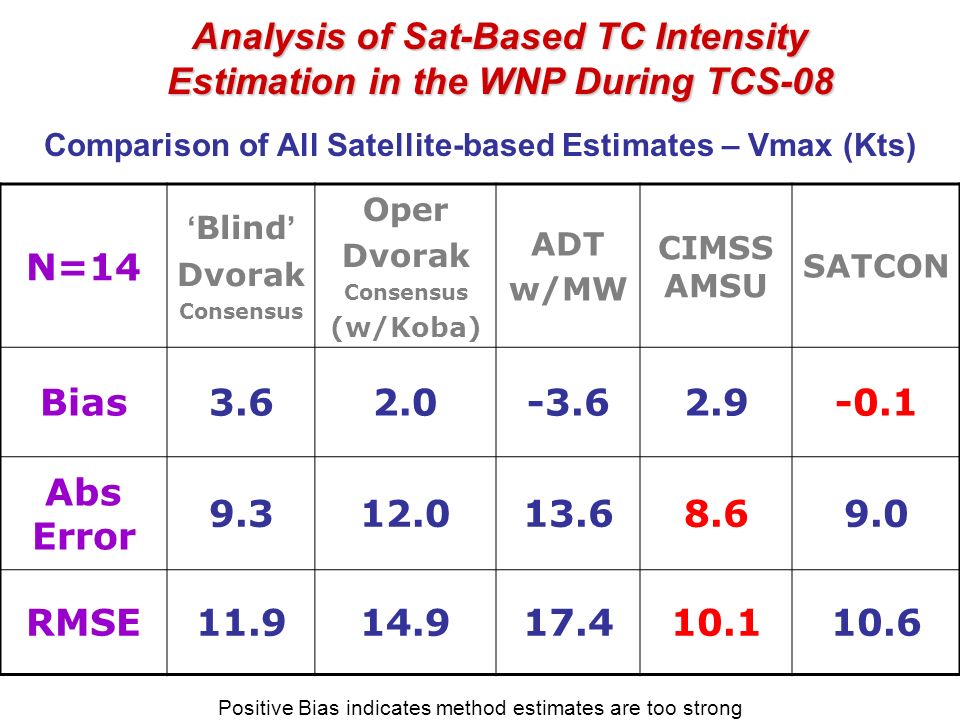 Analysis of Sat-Based TC Intensity Estimation in the WNP During TCS-08

Comparison of All Satellite-based Estimates – Vmax (Kts)

| N=14 | ‘Blind’ Dvorak Consensus | Oper Dvorak Consensus (w/Koba) | ADT w/MW | CIMSS AMSU | SATCON |
|---|---|---|---|---|---|
| Bias | 3.6 | 2.0 | -3.6 | 2.9 | -0.1 |
| Abs Error | 9.3 | 12.0 | 13.6 | 8.6 | 9.0 |
| RMSE | 11.9 | 14.9 | 17.4 | 10.1 | 10.6 |

Positive Bias indicates method estimates are too strong